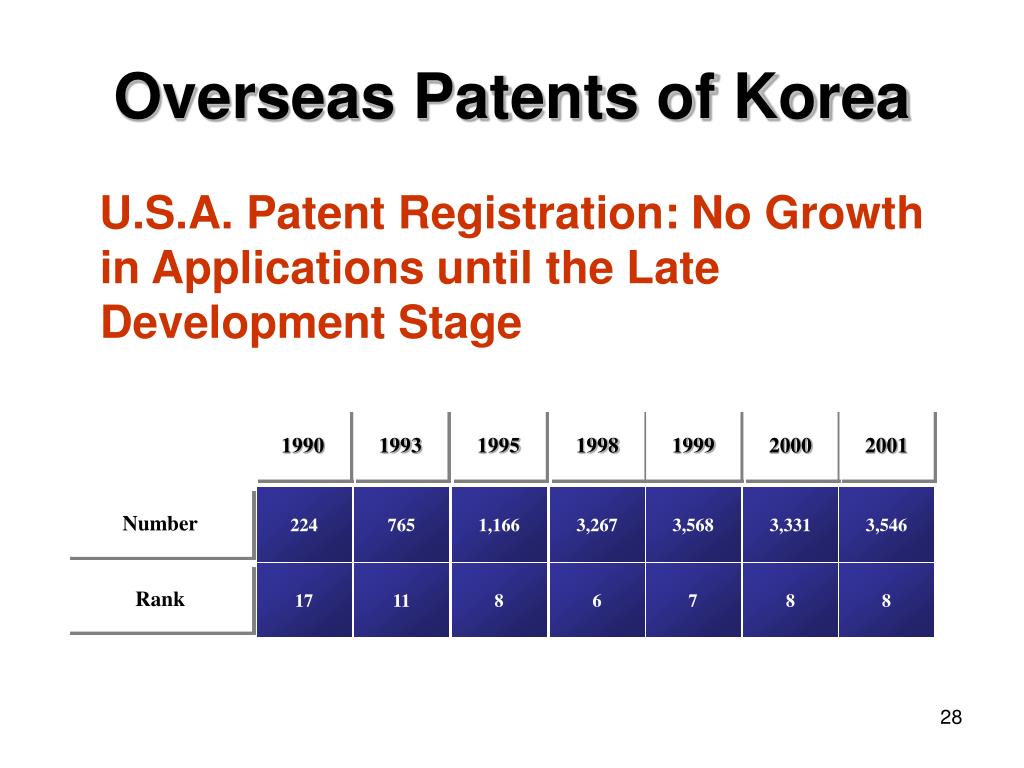 Overseas Patents of Korea

U.S.A. Patent Registration: No Growth in Applications until the Late Development Stage

| | 1990 | 1993 | 1995 | 1998 | 1999 | 2000 | 2001 |
|---|---|---|---|---|---|---|---|
| Number | 224 | 765 | 1,166 | 3,267 | 3,568 | 3,331 | 3,546 |
| Rank | 17 | 11 | 8 | 6 | 7 | 8 | 8 |

28